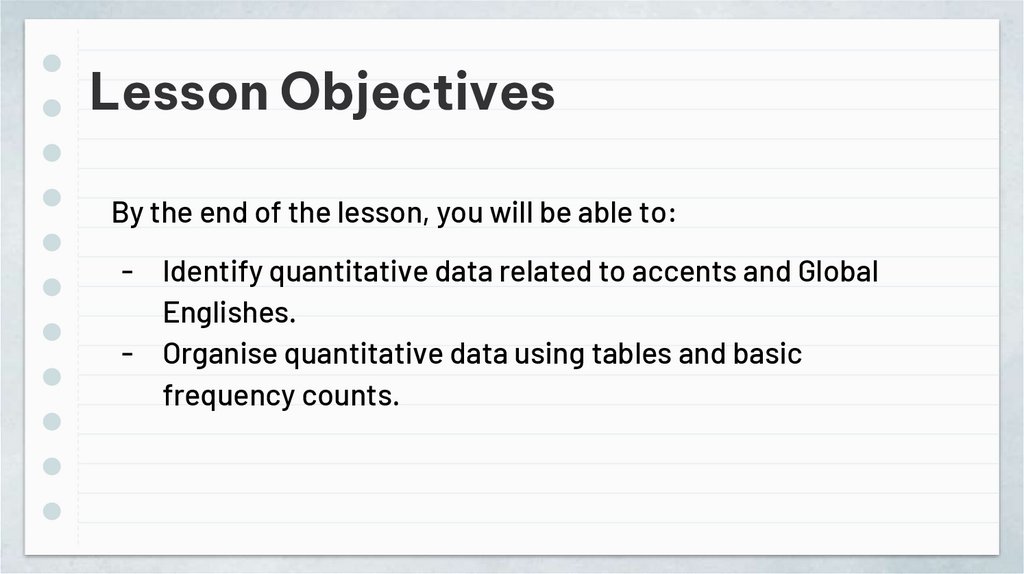 Lesson Objectives

By the end of the lesson, you will be able to:

- Identify quantitative data related to accents and Global Englishes.
- Organise quantitative data using tables and basic frequency counts.